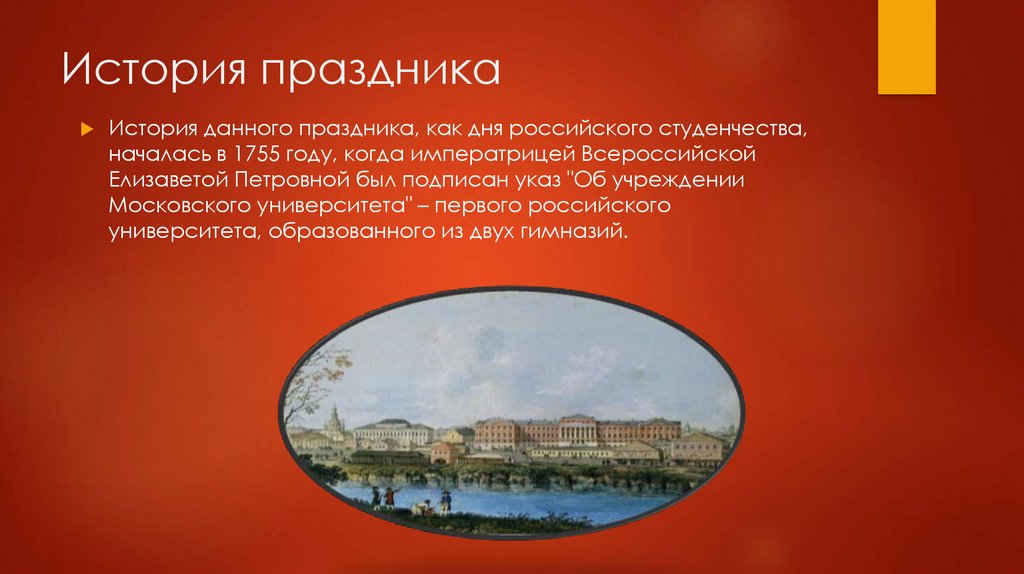 История праздника

История данного праздника, как дня российского студенчества, началась в 1755 году, когда императрицей Всероссийской Елизаветой Петровной был подписан указ "Об учреждении Московского университета" – первого российского университета, образованного из двух гимназий.